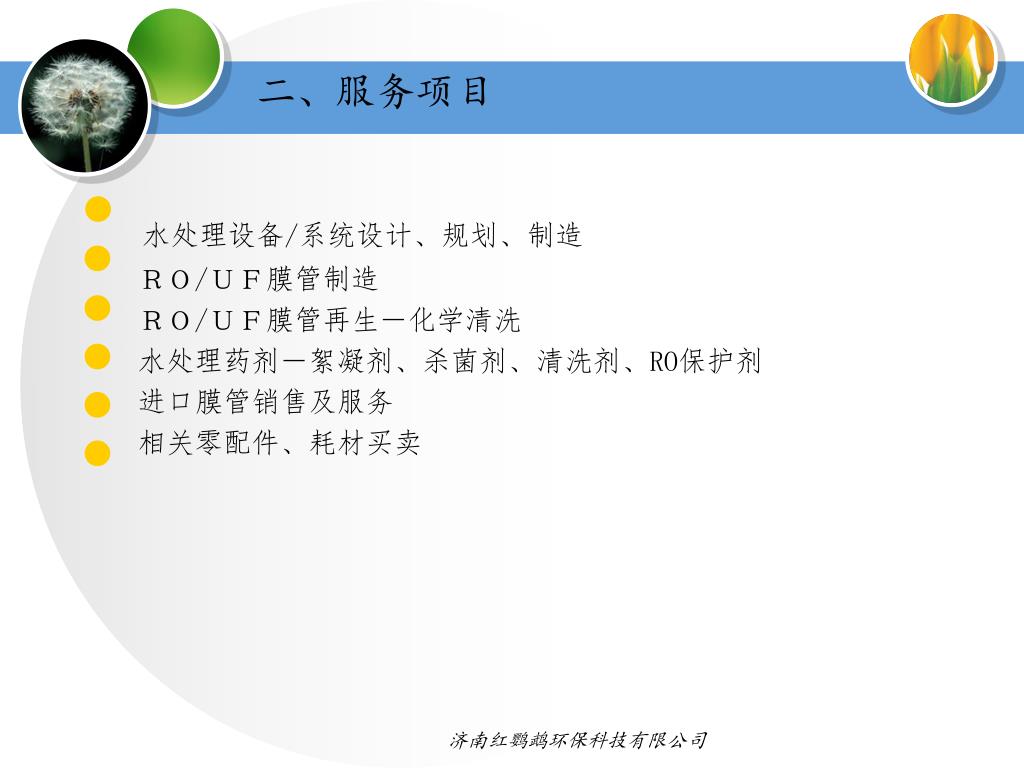 二、服务项目

水处理设备/系统设计、规划、制造
ＲＯ/ＵＦ膜管制造
ＲＯ/ＵＦ膜管再生－化学清洗
水处理药剂－絮凝剂、杀菌剂、清洗剂、RO保护剂
进口膜管销售及服务
相关零配件、耗材买卖

济南红鹦鹉环保科技有限公司